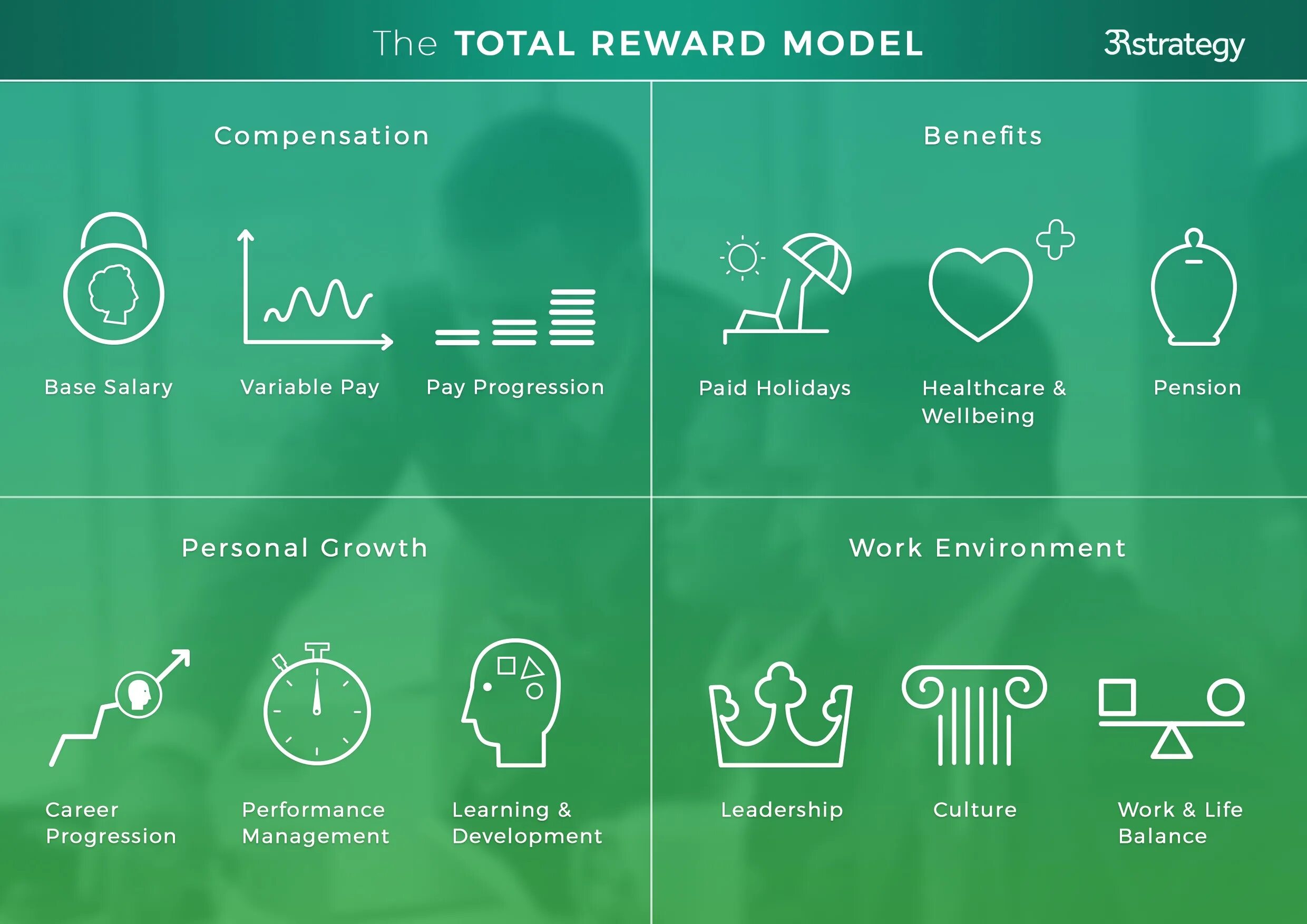 The TOTAL REWARD MODEL

3Rstrategy

Compensation

Base Salary

Variable Pay

Pay Progression

Benefits

Paid Holidays

Healthcare & Wellbeing

Pension

Personal Growth

Career Progression

Performance Management

Learning & Development

Work Environment

Leadership

Culture

Work & Life Balance